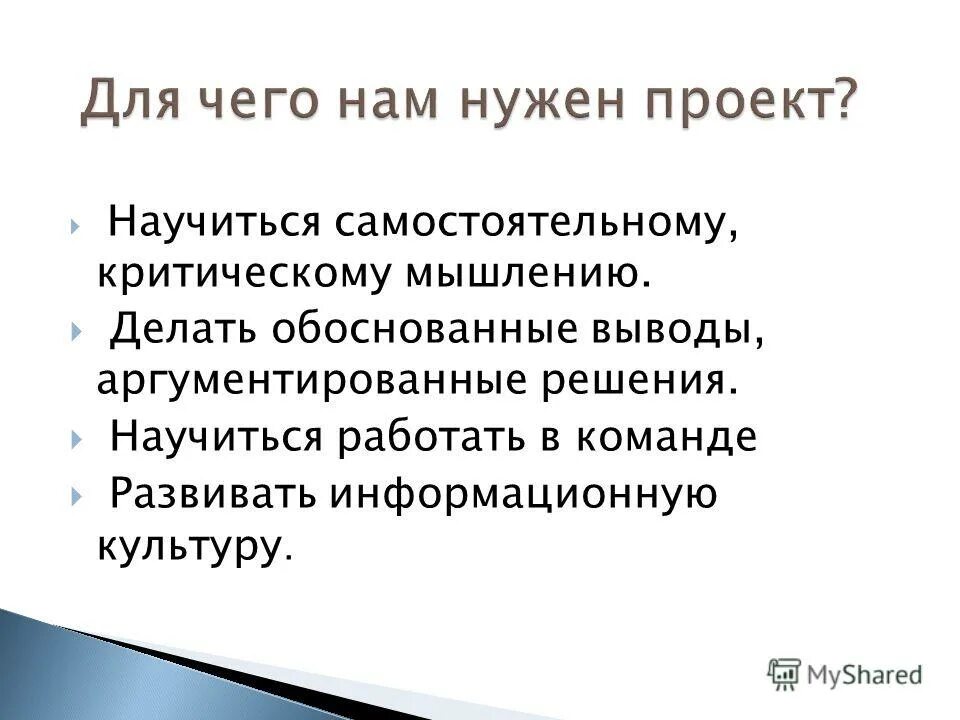 Для чего нам нужен проект?

Научиться самостоятельному, критическому мышлению.

Делать обоснованные выводы, аргументированные решения.

Научиться работать в команде

Развивать информационную культуру.

MyShared